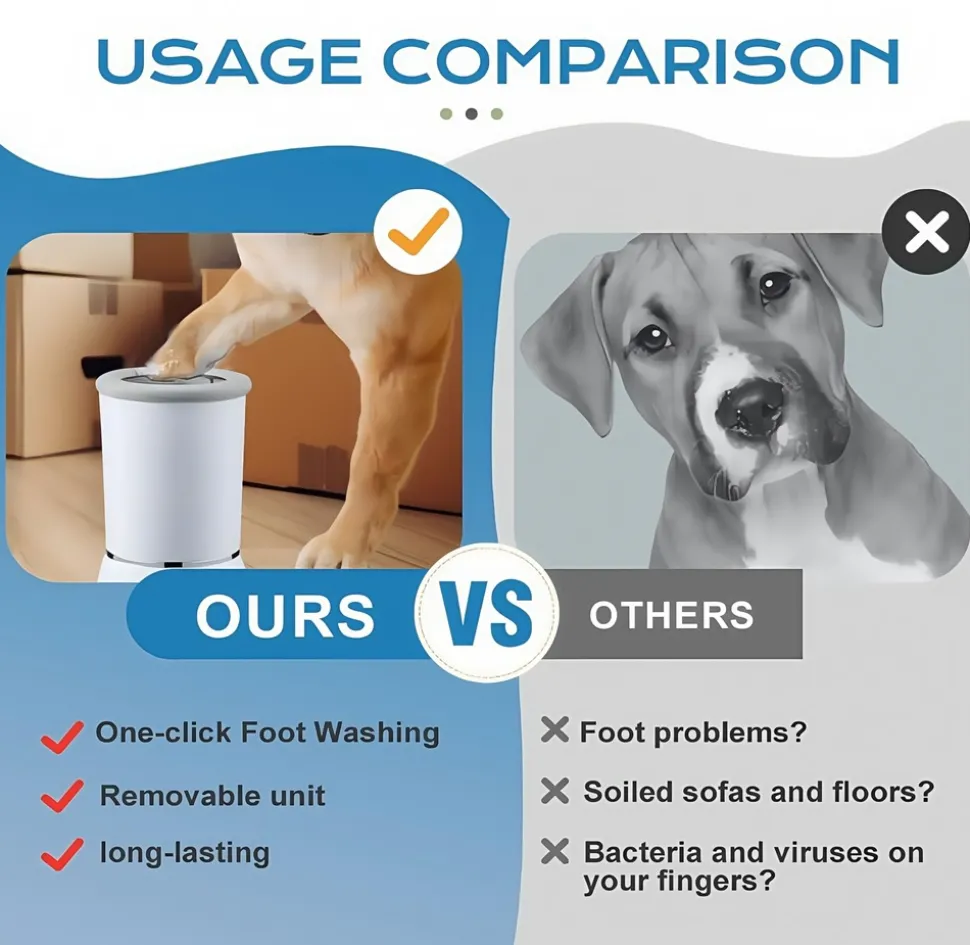 USAGE COMPARISON

OURS VS OTHERS

One-click Foot Washing

Removable unit

long-lasting

Foot problems?

Soiled sofas and floors?

Bacteria and viruses on your fingers?